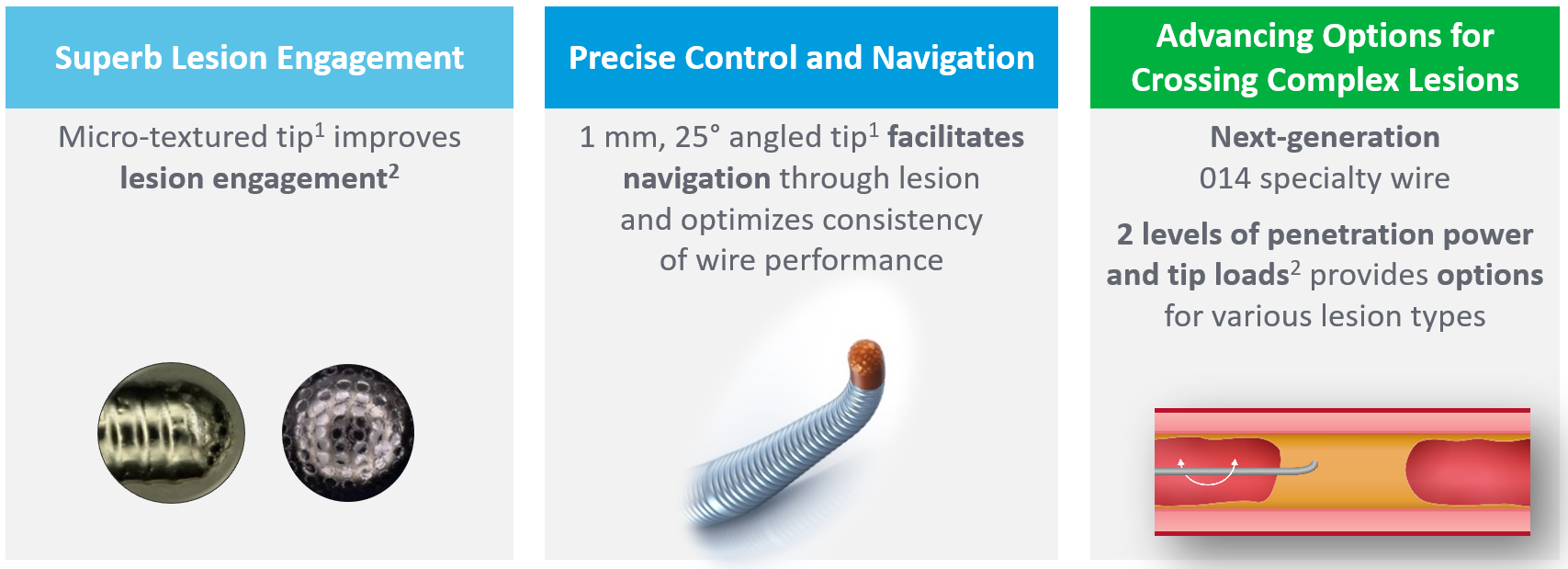 Superb Lesion Engagement

Micro-textured tip$^1$ improves lesion engagement$^2$

Precise Control and Navigation

1 mm, 25° angled tip$^1$ facilitates navigation through lesion and optimizes consistency of wire performance

Advancing Options for Crossing Complex Lesions

Next-generation 014 specialty wire

2 levels of penetration power and tip loads$^2$ provides options for various lesion types